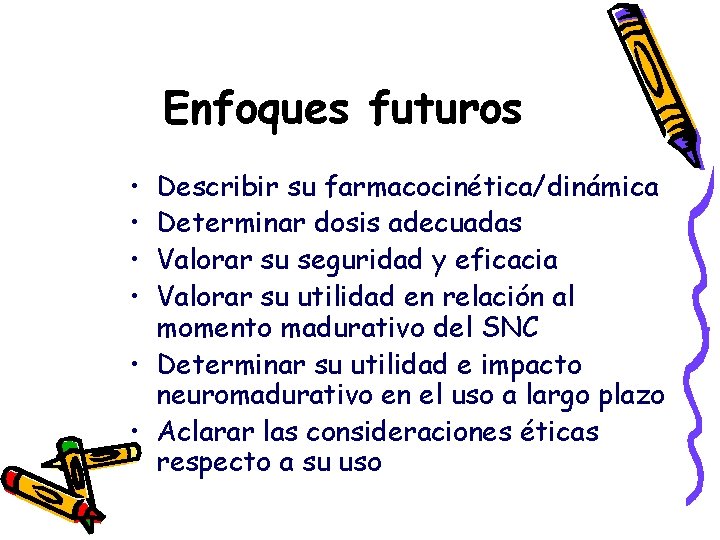 Enfoques futuros

• Describir su farmacocinética/dinámica
• Determinar dosis adecuadas
• Valorar su seguridad y eficacia
• Valorar su utilidad en relación al momento madurativo del SNC
• Determinar su utilidad e impacto neuromadurativo en el uso a largo plazo
• Aclarar las consideraciones éticas respecto a su uso